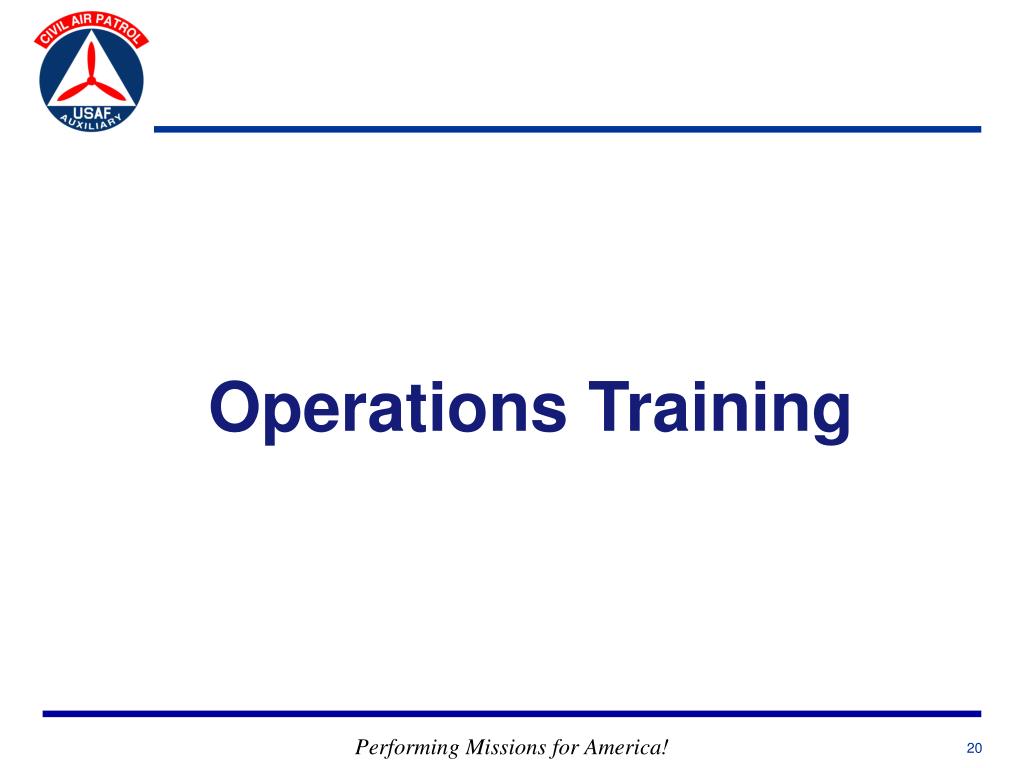 CIVIL AIR PATROL
USAF
AUXILIARY

Operations Training

Performing Missions for America!

20